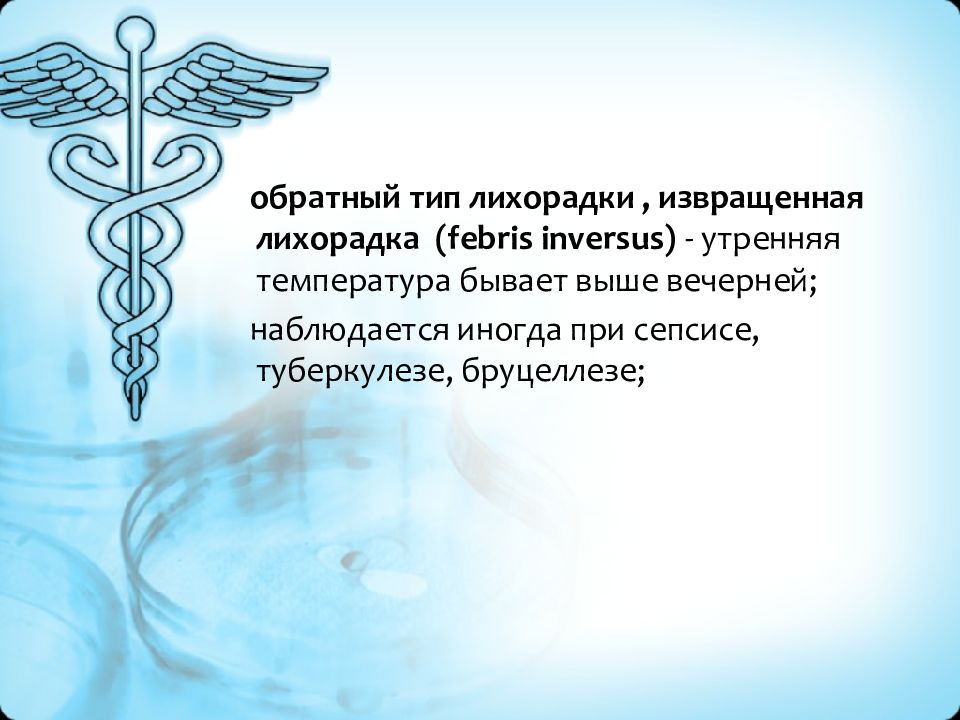 обратный тип лихорадки , извращенная лихорадка (febris inversus) - утренняя температура бывает выше вечерней;

наблюдается иногда при сепсисе, туберкулезе, бруцеллезе;